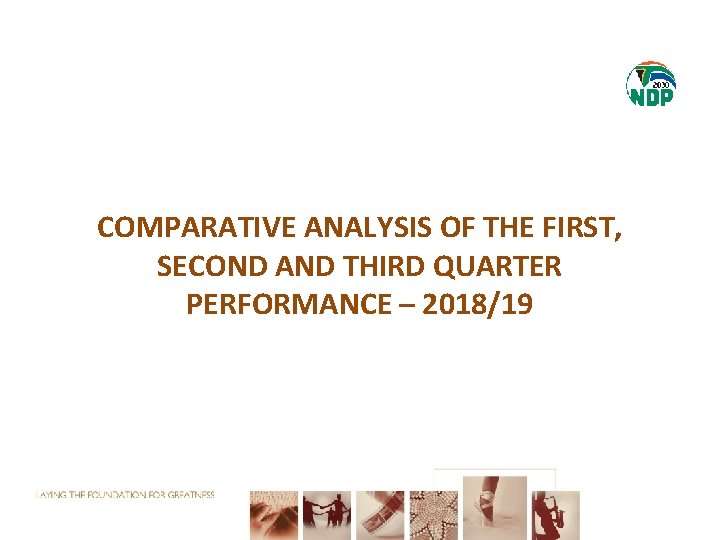 2030
NDP

COMPARATIVE ANALYSIS OF THE FIRST, SECOND AND THIRD QUARTER PERFORMANCE – 2018/19

LAYING THE FOUNDATION FOR GREATNESS